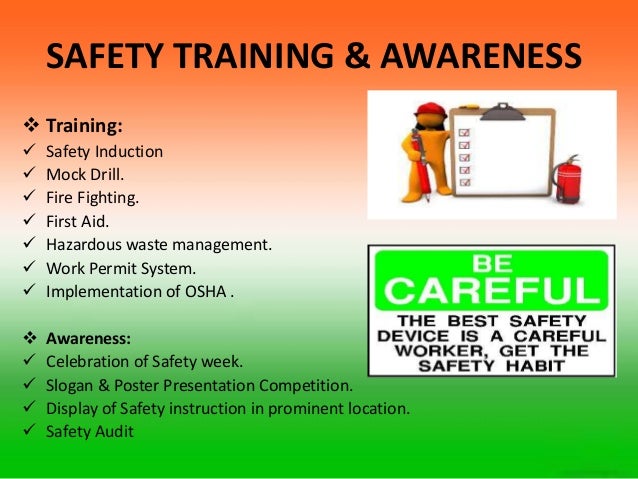 SAFETY TRAINING & AWARENESS

❖ Training:
✓ Safety Induction
✓ Mock Drill.
✓ Fire Fighting.
✓ First Aid.
✓ Hazardous waste management.
✓ Work Permit System.
✓ Implementation of OSHA .

❖ Awareness:
✓ Celebration of Safety week.
✓ Slogan & Poster Presentation Competition.
✓ Display of Safety instruction in prominent location.
✓ Safety Audit

BE CAREFUL
THE BEST SAFETY DEVICE IS A CAREFUL WORKER, GET THE SAFETY HABIT